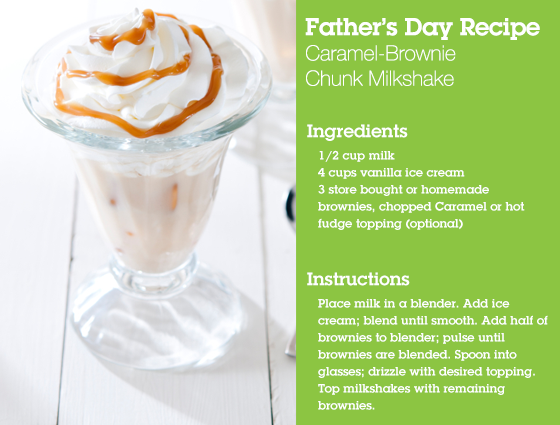 Father's Day Recipe
Caramel-Brownie Chunk Milkshake

Ingredients
1/2 cup milk
4 cups vanilla ice cream
3 store bought or homemade brownies, chopped Caramel or hot fudge topping (optional)

Instructions
Place milk in a blender. Add ice cream; blend until smooth. Add half of brownies to blender; pulse until brownies are blended. Spoon into glasses; drizzle with desired topping. Top milkshakes with remaining brownies.